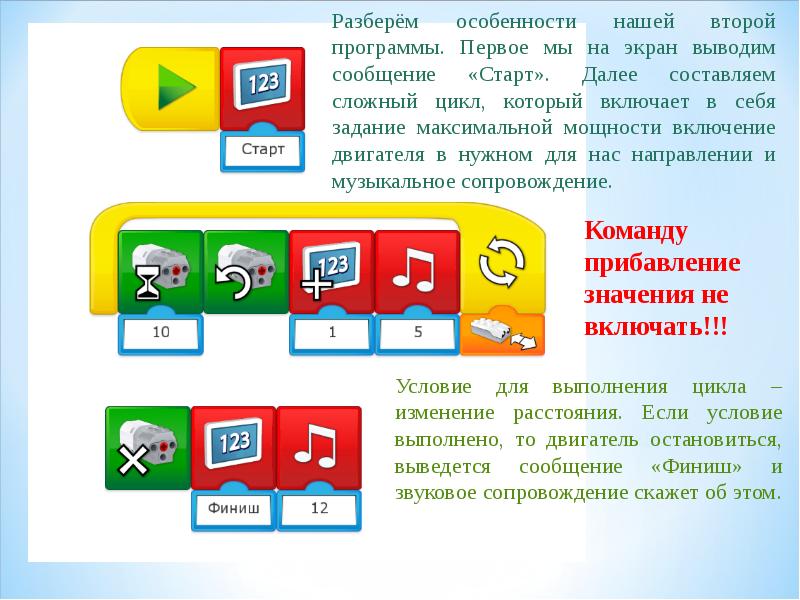 Разберём особенности нашей второй программы. Первое мы на экран выводим сообщение «Старт». Далее составляем сложный цикл, который включает в себя задание максимальной мощности включение двигателя в нужном для нас направлении и музыкальное сопровождение.

123

Старт

123

10

1

5

Команду прибавление значения не включать!!!

Условие для выполнения цикла – изменение расстояния. Если условие выполнено, то двигатель остановиться, выведется сообщение «Финиш» и звуковое сопровождение скажет об этом.

123

Финиш

12